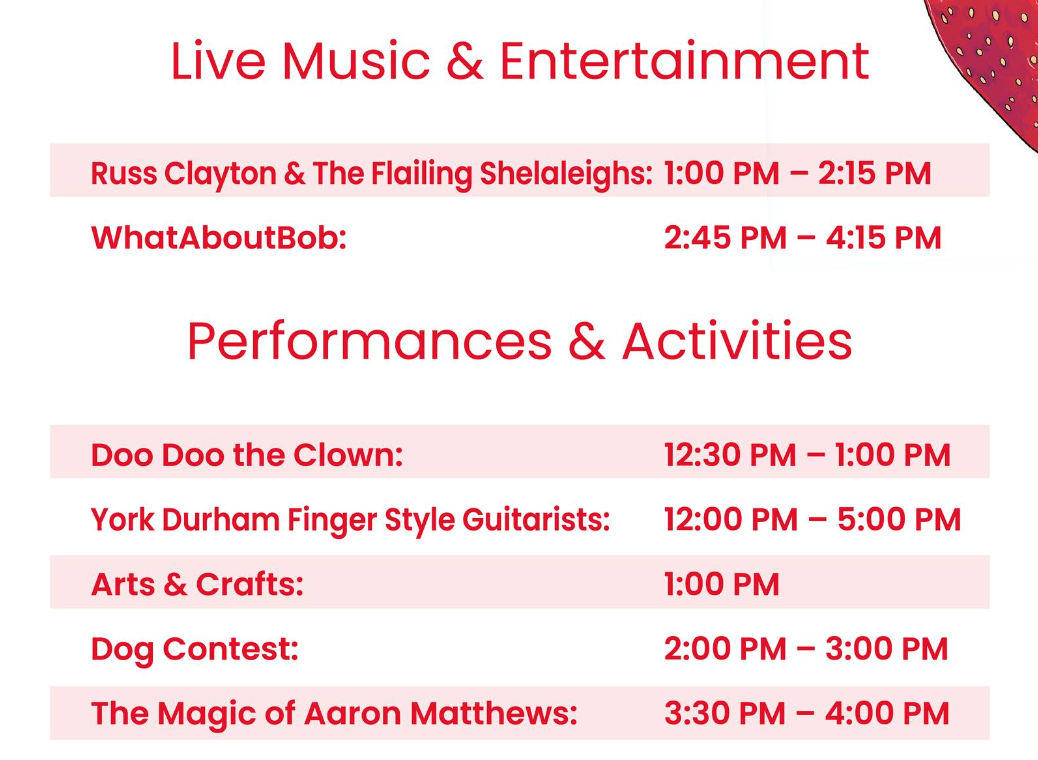 Live Music & Entertainment

| | |
|---|---|
| Russ Clayton & The Flailing Shelaleighs: | 1:00 PM – 2:15 PM |
| WhatAboutBob: | 2:45 PM – 4:15 PM |

Performances & Activities

| | |
|---|---|
| Doo Doo the Clown: | 12:30 PM – 1:00 PM |
| York Durham Finger Style Guitarists: | 12:00 PM – 5:00 PM |
| Arts & Crafts: | 1:00 PM |
| Dog Contest: | 2:00 PM – 3:00 PM |
| The Magic of Aaron Matthews: | 3:30 PM – 4:00 PM |